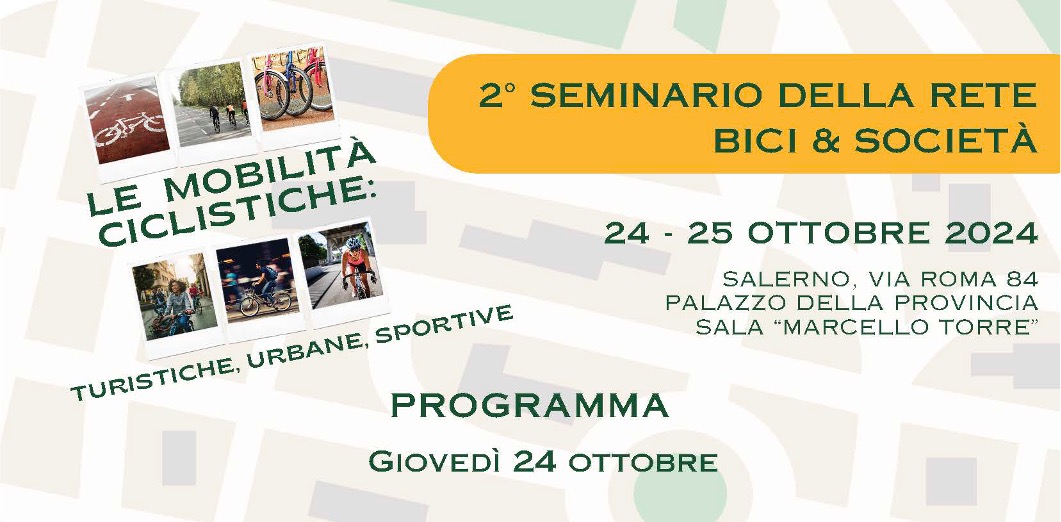 LE MOBILITÀ CICLISTICHE:

TURISTICHE, URBANE, SPORTIVE

2° SEMINARIO DELLA RETE BICI & SOCIETÀ

24 - 25 OTTOBRE 2024

SALERNO, VIA ROMA 84
PALAZZO DELLA PROVINCIA
SALA "MARCELLO TORRE"

PROGRAMMA

GIOVEDÌ 24 OTTOBRE